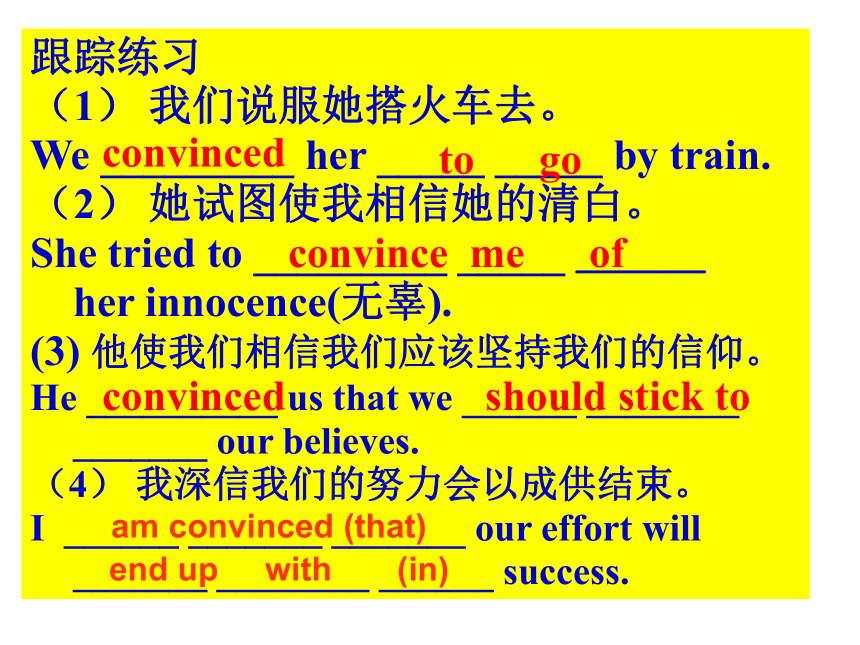 跟踪练习
（1） 我们说服她搭火车去。
We convinced her to go by train.
（2） 她试图使我相信她的清白。
She tried to convince me of her innocence(无辜).
(3) 他使我们相信我们应该坚持我们的信仰。
He convinced us that we should stick to our believes.
（4） 我深信我们的努力会以成供结束。
I am convinced (that) our effort will end up with (in) success.